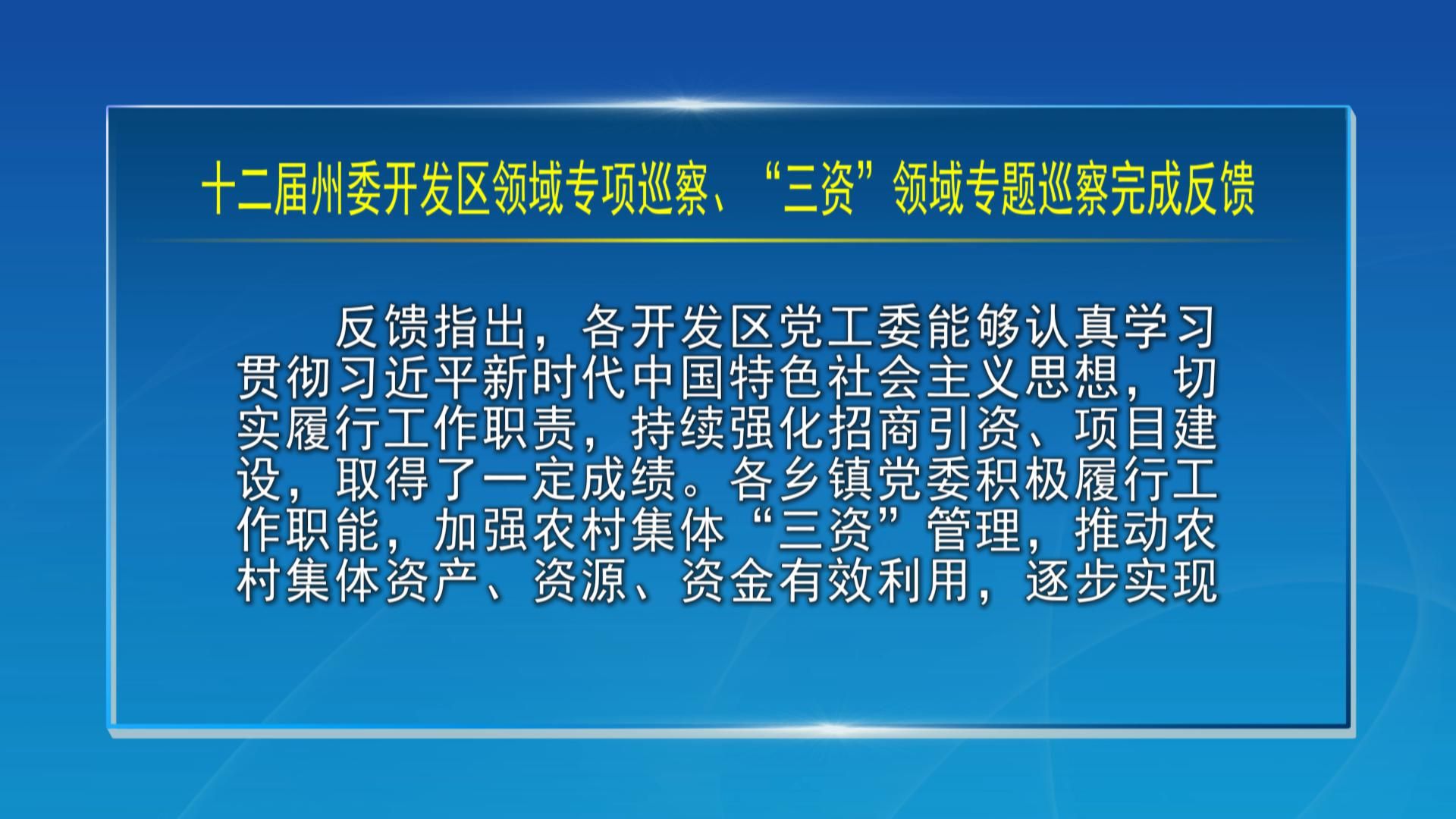 十二届州委开发区领域专项巡察、“三资”领域专题巡察完成反馈

反馈指出，各开发区党工委能够认真学习贯彻习近平新时代中国特色社会主义思想，切实履行工作职责，持续强化招商引资、项目建设，取得了一定成绩。各乡镇党委积极履行工作职能，加强农村集体“三资”管理，推动农村集体资产、资源、资金有效利用，逐步实现